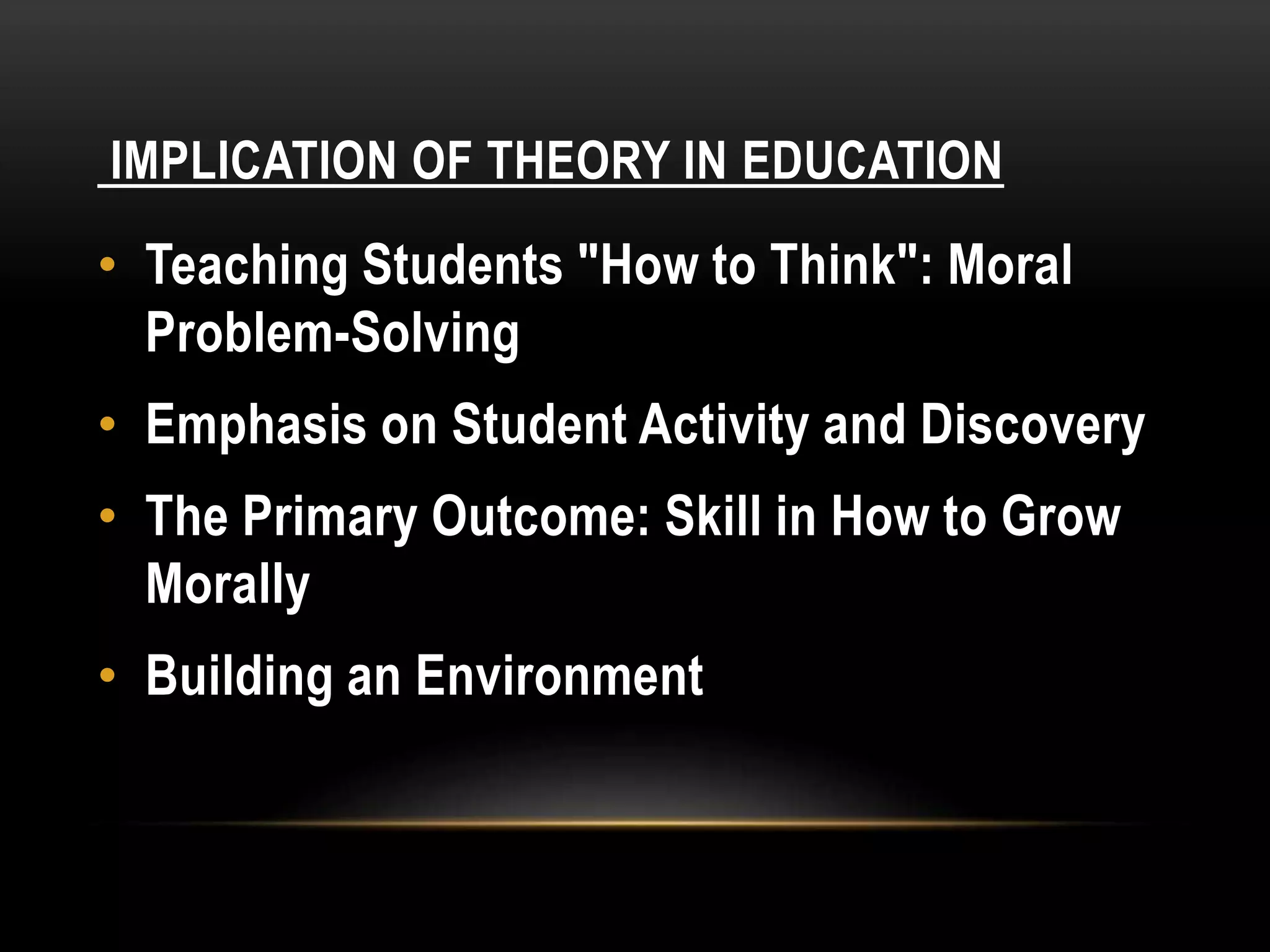 IMPLICATION OF THEORY IN EDUCATION

• Teaching Students "How to Think": Moral Problem-Solving
• Emphasis on Student Activity and Discovery
• The Primary Outcome: Skill in How to Grow Morally
• Building an Environment